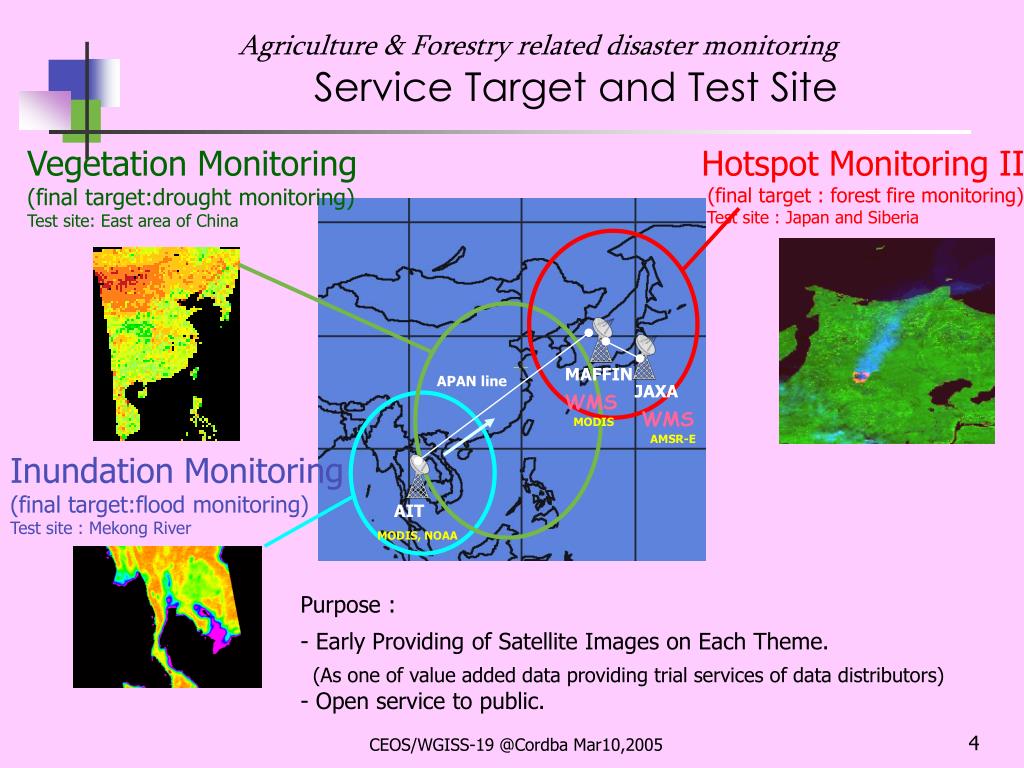 Agriculture & Forestry related disaster monitoring
Service Target and Test Site

Vegetation Monitoring
(final target:drought monitoring)
Test site: East area of China

Hotspot Monitoring II
(final target : forest fire monitoring)
Test site : Japan and Siberia

APAN line
MAFFIN
WMS
MODIS
JAXA
WMS
AMSR-E
AIT
MODIS, NOAA

Inundation Monitoring
(final target:flood monitoring)
Test site : Mekong River

Purpose :
- Early Providing of Satellite Images on Each Theme.
(As one of value added data providing trial services of data distributors)
- Open service to public.

CEOS/WGISS-19 @Cordba Mar10,2005
4